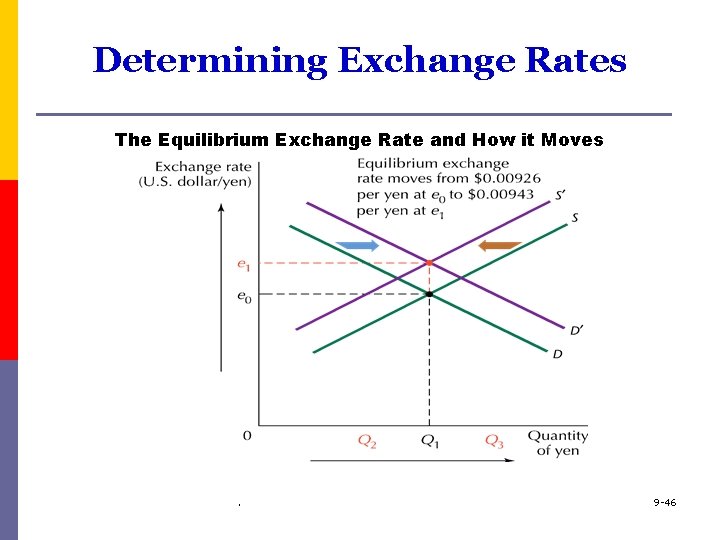 Determining Exchange Rates

The Equilibrium Exchange Rate and How it Moves

Exchange rate (U.S. dollar/yen)

Equilibrium exchange rate moves from \$0.00926 per yen at $e_0$ to \$0.00943 per yen at $e_1$

$S'$

$S$

$e_1$

$e_0$

$D'$

$D$

0

$Q_2$

$Q_1$

$Q_3$

Quantity of yen

.

9-46